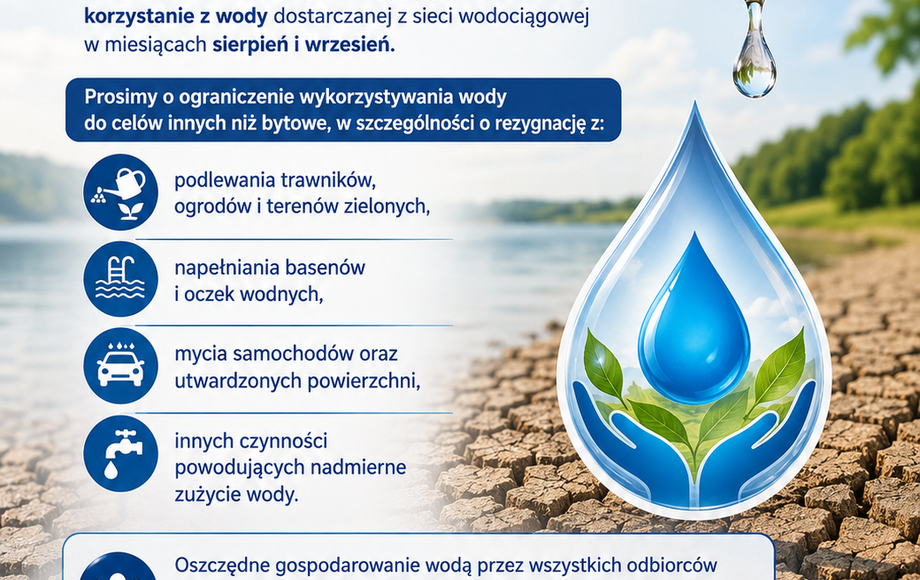 korzystanie z wody dostarczanej z sieci wodociągowej w miesiącach sierpień i wrzesień.

Prosimy o ograniczenie wykorzystywania wody do celów innych niż bytowe, w szczególności o rezygnację z:

podlewania trawników, ogrodów i terenów zielonych,

napełniania basenów i oczek wodnych,

mycia samochodów oraz utwardzonych powierzchni,

innych czynności powodujących nadmierne zużycie wody.

Oszczędne gospodarowanie wodą przez wszystkich odbiorców